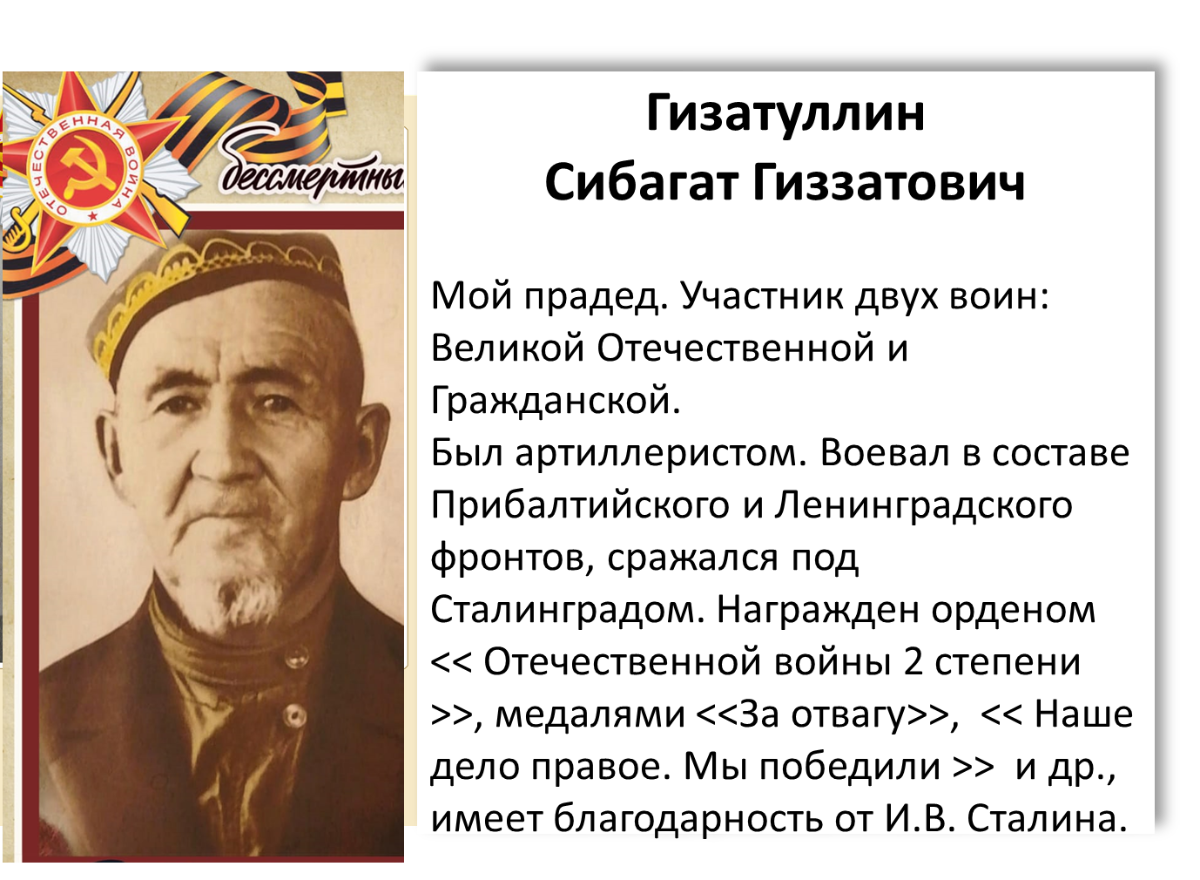 ОТЕЧЕСТВЕННАЯ ВОЙНА

бессмертны

Гизатуллин
Сибагат Гиззатович

Мой прадед. Участник двух воин: Великой Отечественной и Гражданской.
Был артиллеристом. Воевал в составе Прибалтийского и Ленинградского фронтов, сражался под Сталинградом. Награжден орденом << Отечественной войны 2 степени >>, медалями <<За отвагу>>, << Наше дело правое. Мы победили >> и др., имеет благодарность от И.В. Сталина.